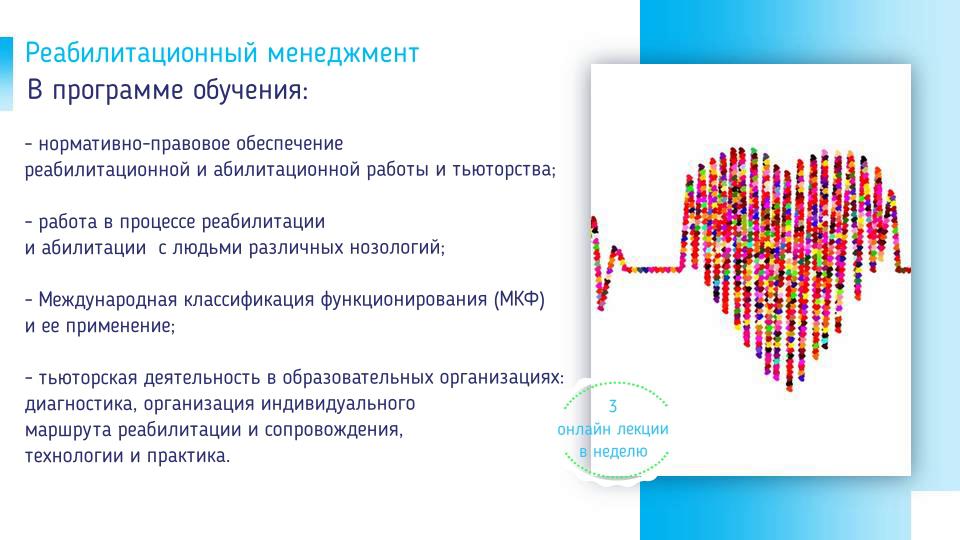 Реабилитационный менеджмент
В программе обучения:

- нормативно-правовое обеспечение реабилитационной и абилитационной работы и тьюторства;

- работа в процессе реабилитации и абилитации с людьми различных нозологий;

- Международная классификация функционирования (МКФ) и ее применение;

- тьюторская деятельность в образовательных организациях: диагностика, организация индивидуального маршрута реабилитации и сопровождения, технологии и практика.

3
онлайн лекции
в неделю